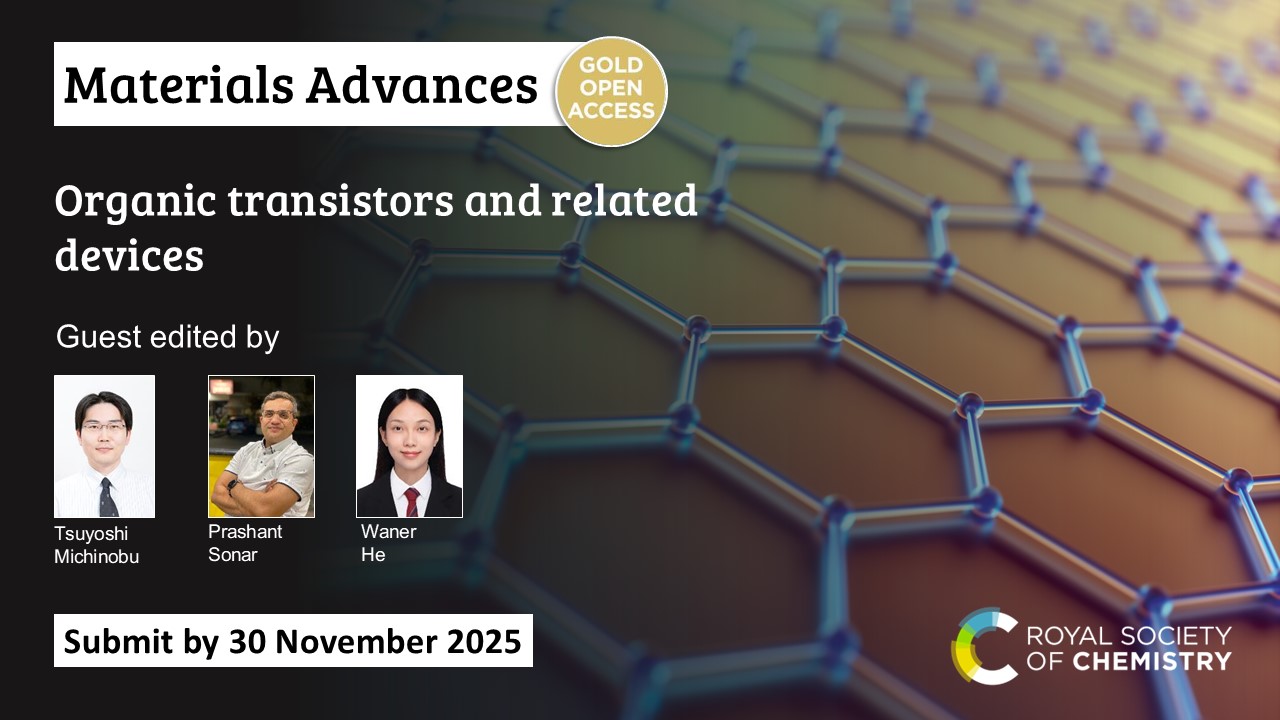 Materials Advances

GOLD OPEN ACCESS

Organic transistors and related devices

Guest edited by

Tsuyoshi Michinobu

Prashant Sonar

Waner He

Submit by 30 November 2025

ROYAL SOCIETY OF CHEMISTRY